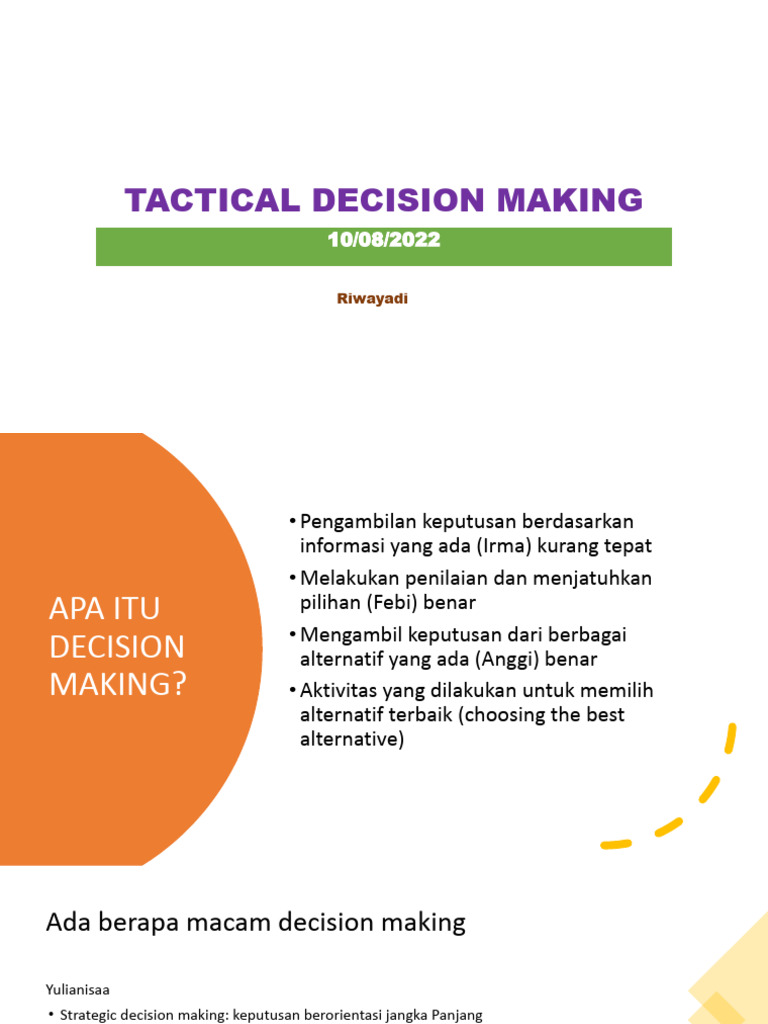 TACTICAL DECISION MAKING

10/08/2022

Riwayadi

APA ITU DECISION MAKING?

• Pengambilan keputusan berdasarkan informasi yang ada (Irma) kurang tepat
• Melakukan penilaian dan menjatuhkan pilihan (Febi) benar
• Mengambil keputusan dari berbagai alternatif yang ada (Anggi) benar
• Aktivitas yang dilakukan untuk memilih alternatif terbaik (choosing the best alternative)

Ada berapa macam decision making

Yulianisaa
• Strategic decision making: keputusan berorientasi jangka Panjang